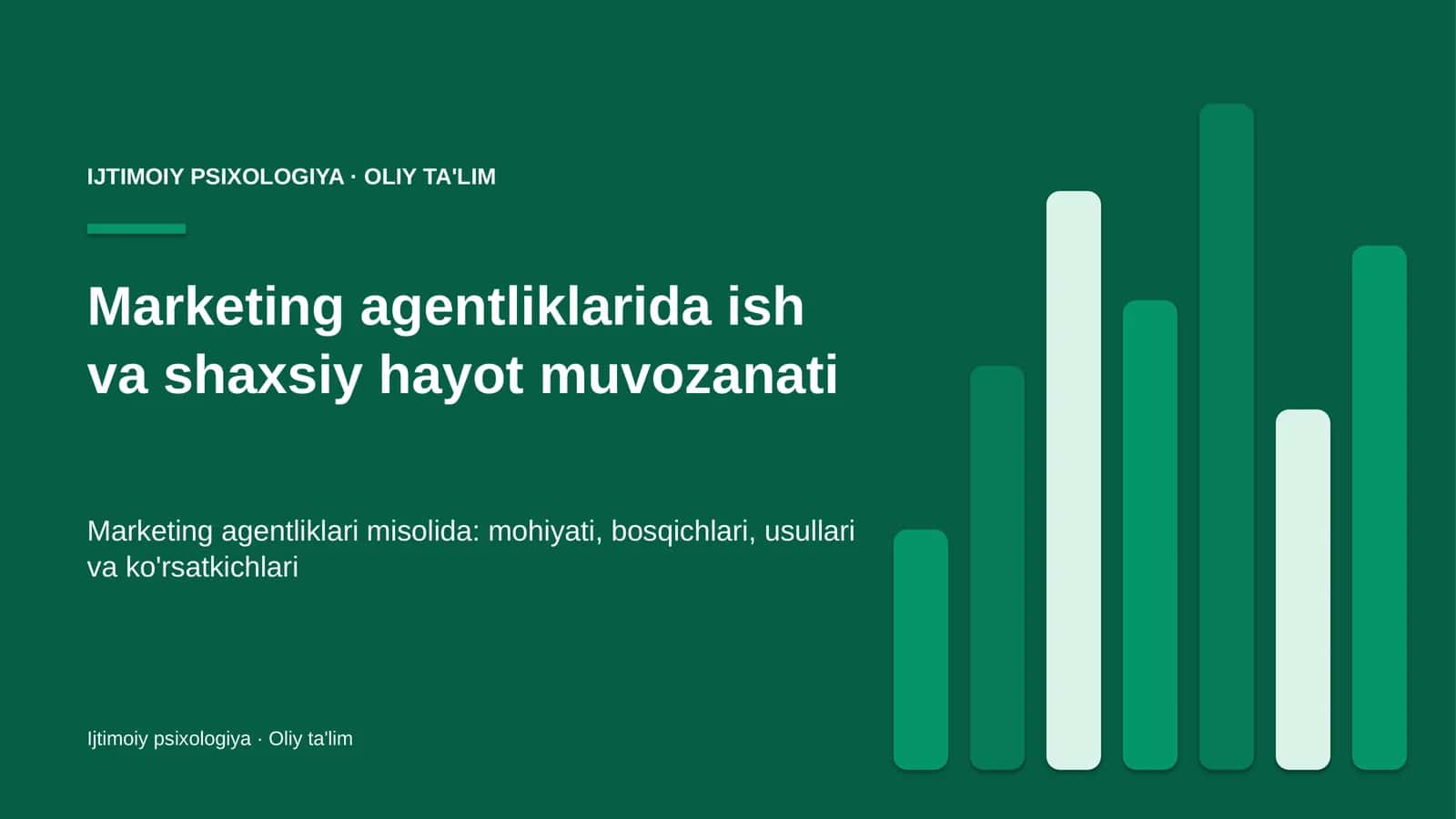 IJTIMOIY PSIXOLOGIYA · OLIY TA'LIM

Marketing agentliklarida ish va shaxsiy hayot muvozanati

Marketing agentliklari misolida: mohiyati, bosqichlari, usullari va ko'rsatkichlari

Ijtimoiy psixologiya · Oliy ta'lim